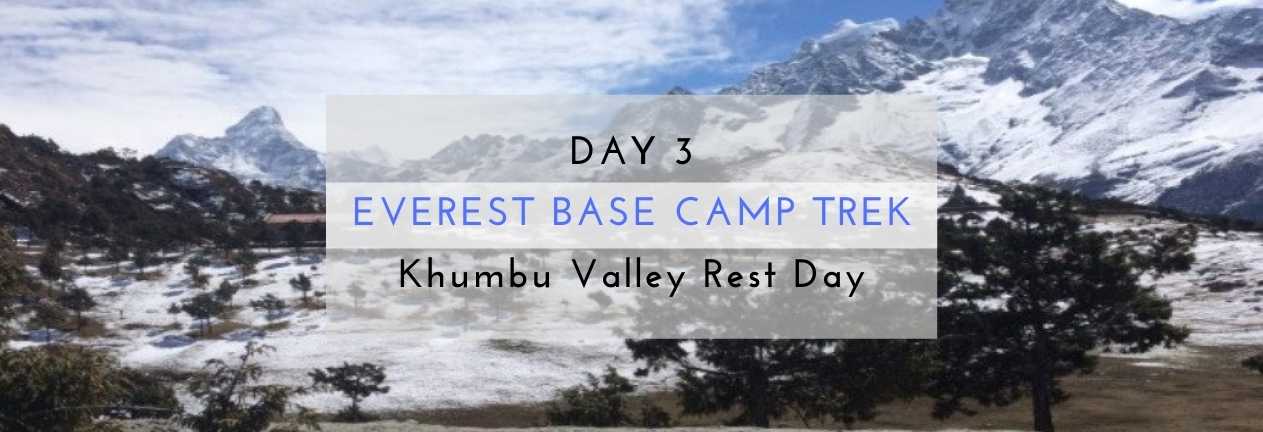 DAY 3

EVEREST BASE CAMP TREK

Khumbu Valley Rest Day